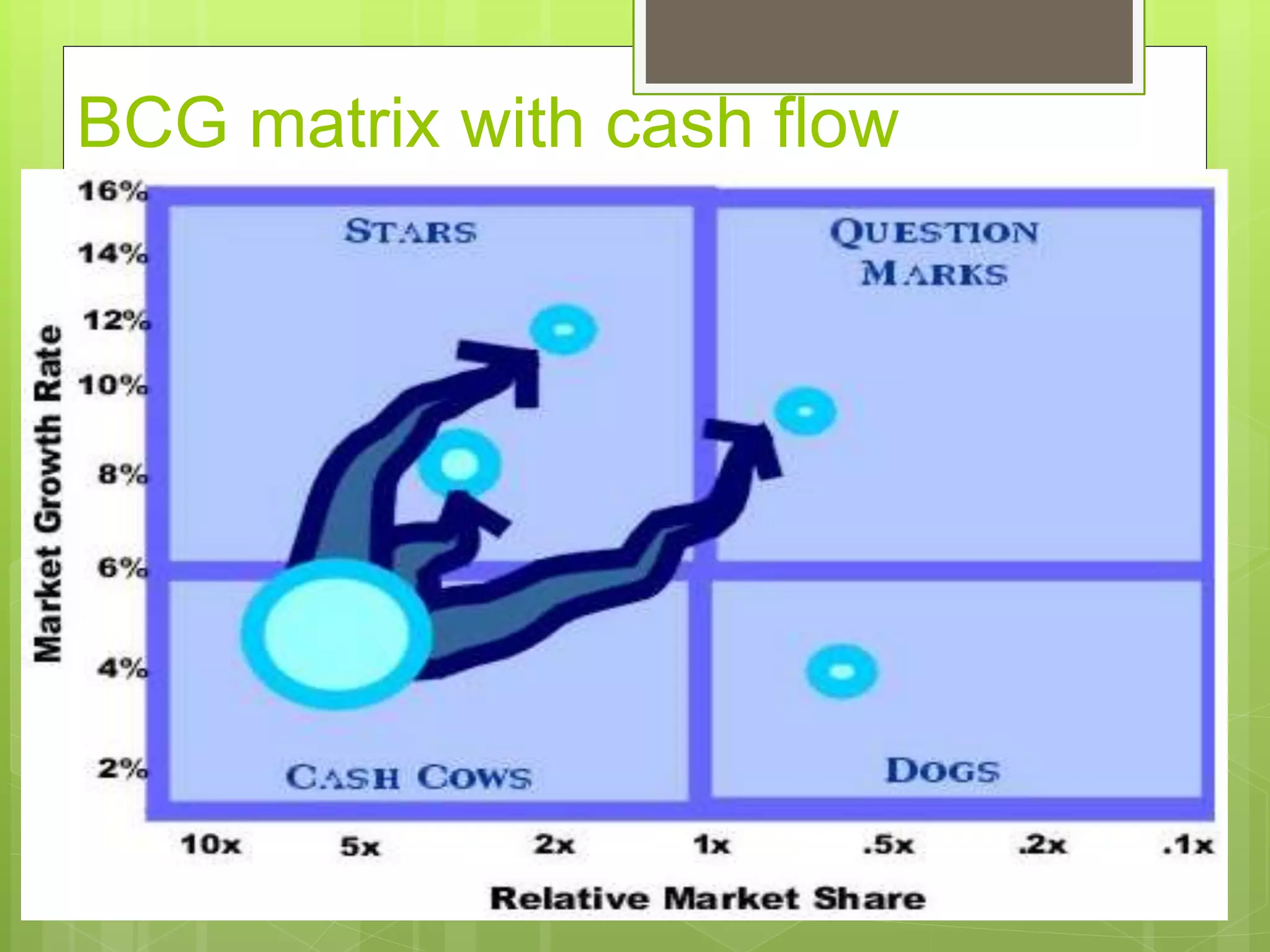 BCG matrix with cash flow

Market Growth Rate

16%
14%
12%
10%
8%
6%
4%
2%

STARS

QUESTION MARKS

CASH COWS

DOGS

10x 5x 2x 1x .5x .2x .1x

Relative Market Share